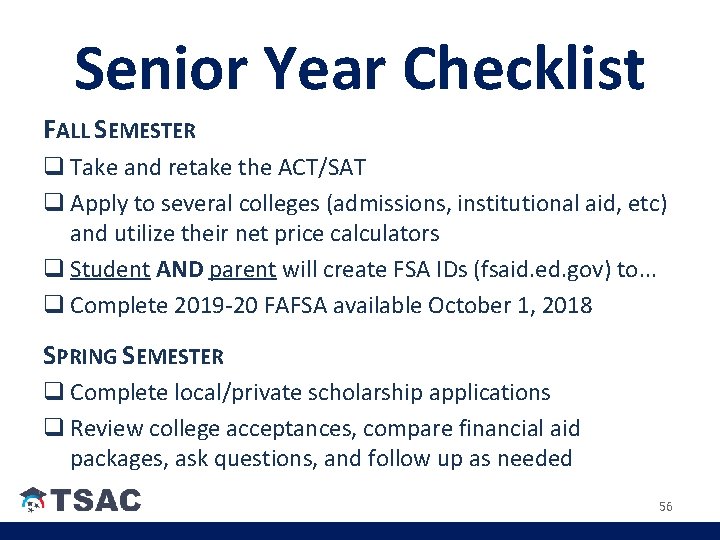 Senior Year Checklist

FALL SEMESTER

❑ Take and retake the ACT/SAT

❑ Apply to several colleges (admissions, institutional aid, etc) and utilize their net price calculators

❑ Student AND parent will create FSA IDs (fsaid.ed.gov) to...

❑ Complete 2019-20 FAFSA available October 1, 2018

SPRING SEMESTER

❑ Complete local/private scholarship applications

❑ Review college acceptances, compare financial aid packages, ask questions, and follow up as needed

TSAC

56